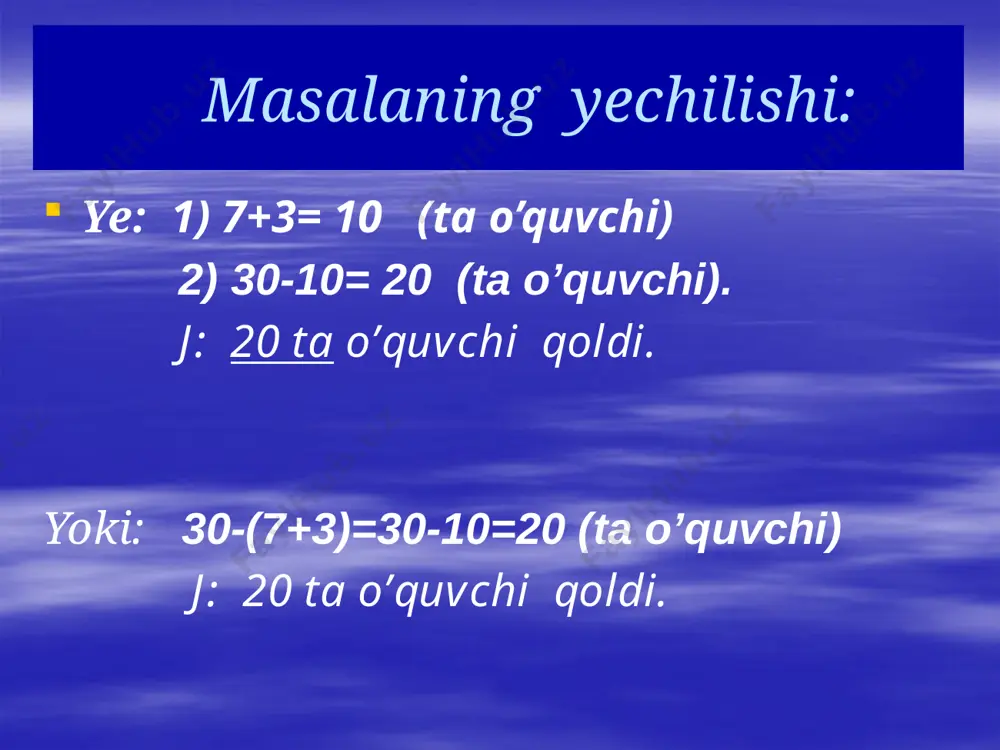 Masalaning yechilishi:

Ye: 1) $7+3= 10$ (ta o’quvchi)

2) $30-10= 20$ (ta o’quvchi).

J: 20 ta o’quvchi qoldi.

Yoki: $30-(7+3)=30-10=20$ (ta o’quvchi)

J: 20 ta o’quvchi qoldi.